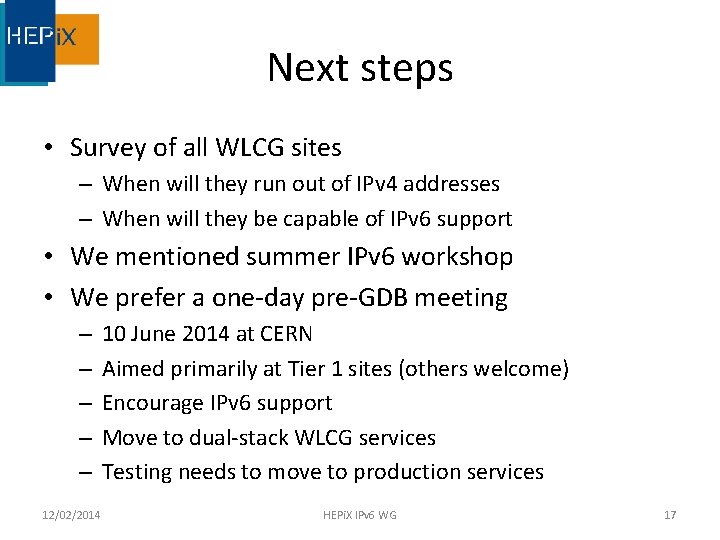 HEPiX

Next steps

• Survey of all WLCG sites
– When will they run out of IPv4 addresses
– When will they be capable of IPv6 support
• We mentioned summer IPv6 workshop
• We prefer a one-day pre-GDB meeting
– 10 June 2014 at CERN
– Aimed primarily at Tier 1 sites (others welcome)
– Encourage IPv6 support
– Move to dual-stack WLCG services
– Testing needs to move to production services

12/02/2014 HEPiX IPv6 WG 17